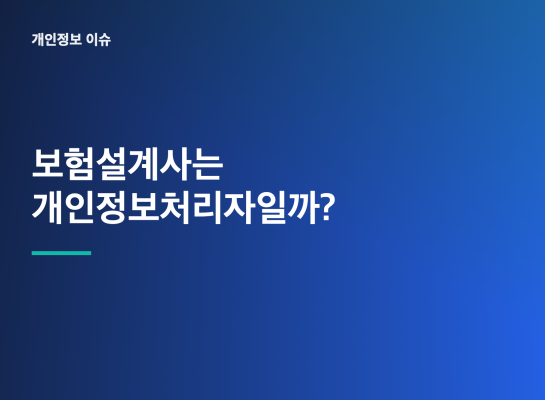 개인정보 이슈

보험설계사는
개인정보처리자일까?